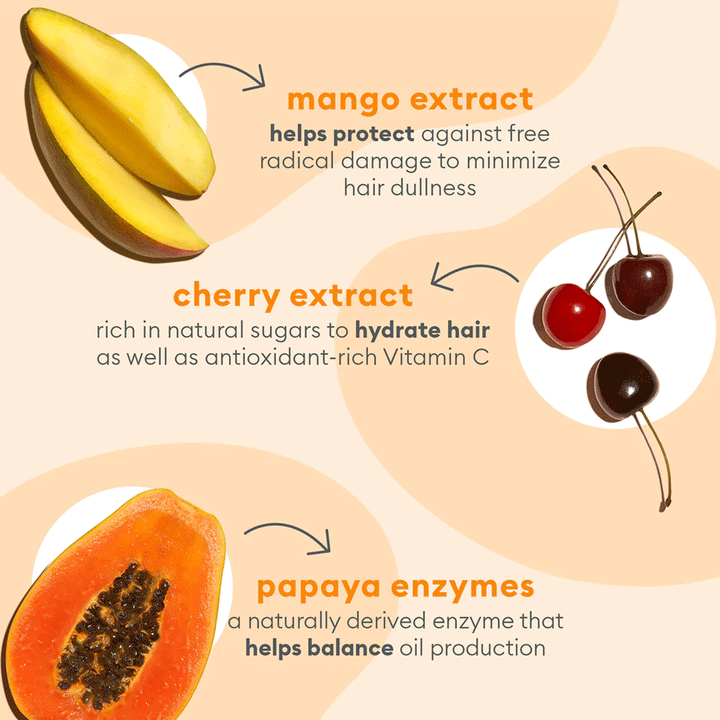 mango extract
helps protect against free radical damage to minimize hair dullness

cherry extract
rich in natural sugars to hydrate hair as well as antioxidant-rich Vitamin C

papaya enzymes
a naturally derived enzyme that helps balance oil production